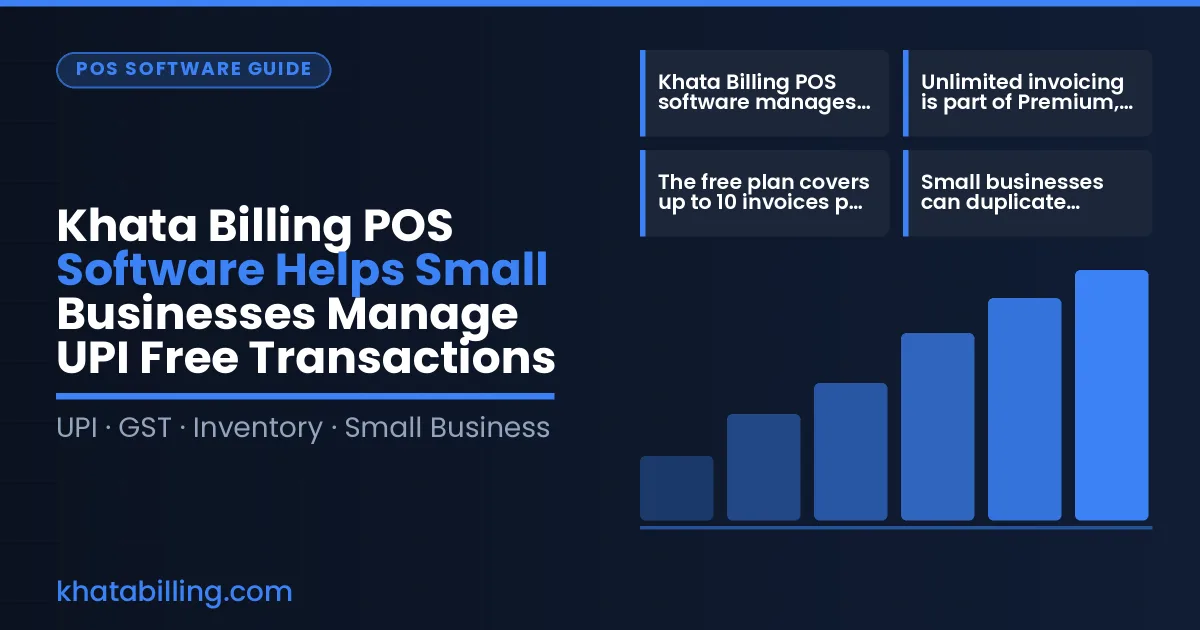 POS SOFTWARE GUIDE

Khata Billing POS Software Helps Small Businesses Manage UPI Free Transactions

UPI · GST · Inventory · Small Business

khatabilling.com

Khata Billing POS software manages…

Unlimited invoicing is part of Premium,…

The free plan covers up to 10 invoices p…

Small businesses can duplicate…